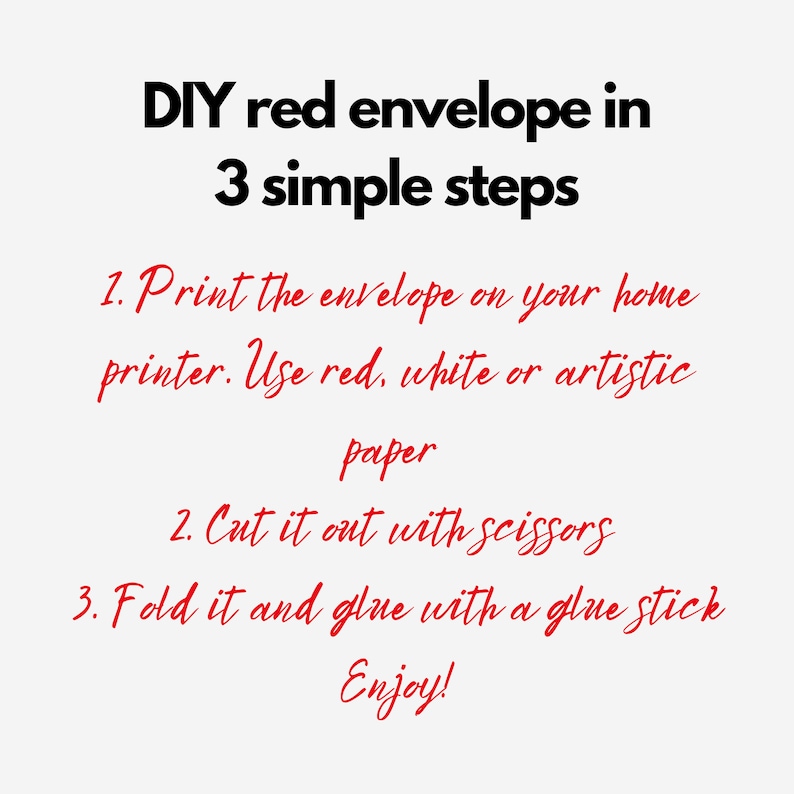 DIY red envelope in 3 simple steps

1. Print the envelope on your home printer. Use red, white or artistic paper
2. Cut it out with scissors
3. Fold it and glue with a glue stick
Enjoy!